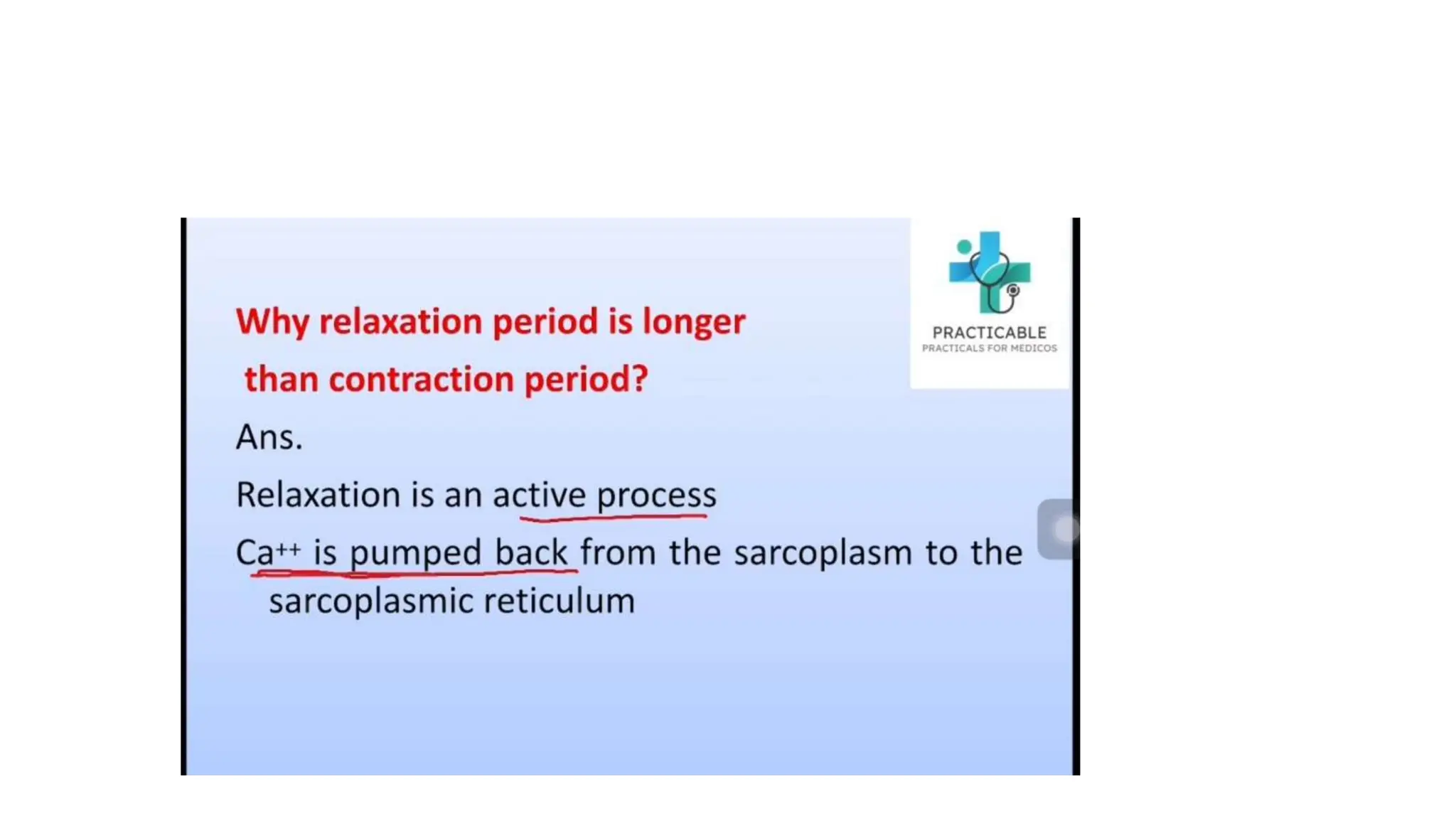 PRACTICABLE
PRACTICALS FOR MEDICOS

Why relaxation period is longer than contraction period?

Ans.

Relaxation is an active process

$Ca^{++}$ is pumped back from the sarcoplasm to the sarcoplasmic reticulum